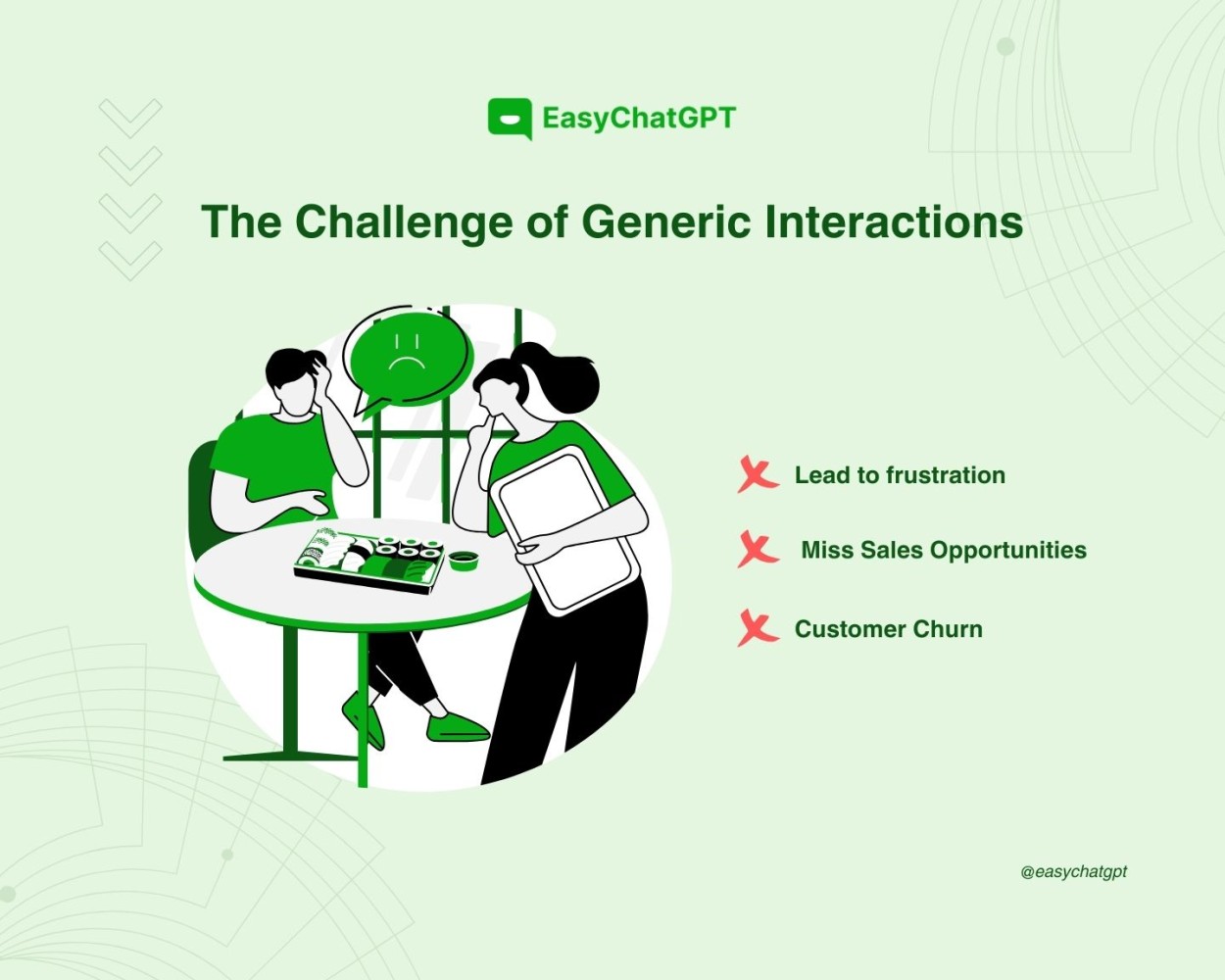 EasyChatGPT

The Challenge of Generic Interactions

Lead to frustration

Miss Sales Opportunities

Customer Churn

@easychatgpt